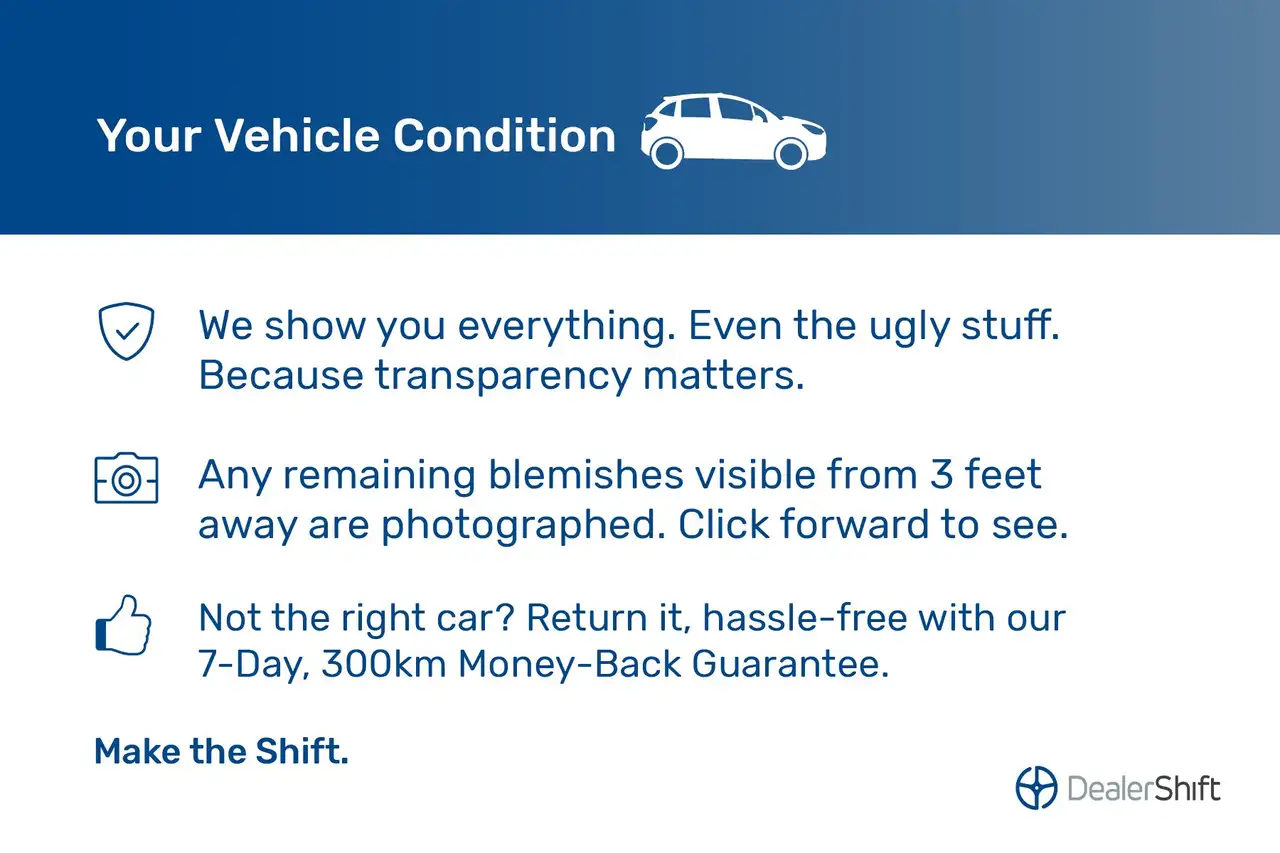 Your Vehicle Condition

We show you everything. Even the ugly stuff. Because transparency matters.

Any remaining blemishes visible from 3 feet away are photographed. Click forward to see.

Not the right car? Return it, hassle-free with our 7-Day, 300km Money-Back Guarantee.

Make the Shift.

DealerShift